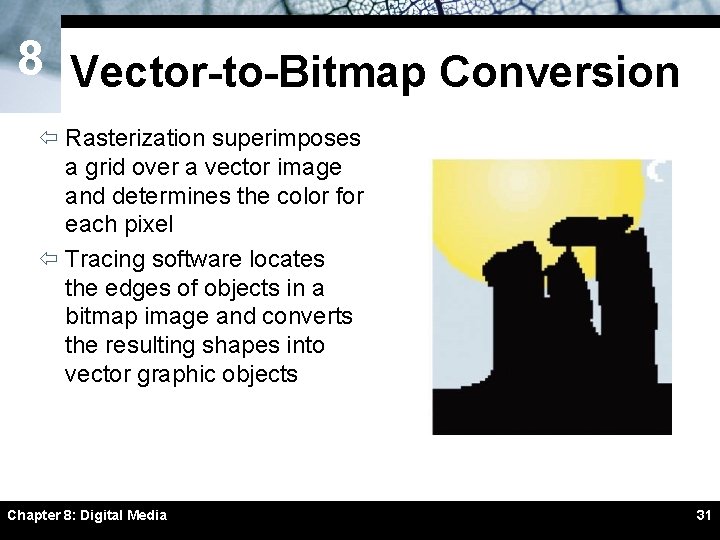 8

Vector-to-Bitmap Conversion

⇦ Rasterization superimposes a grid over a vector image and determines the color for each pixel

⇦ Tracing software locates the edges of objects in a bitmap image and converts the resulting shapes into vector graphic objects

Chapter 8: Digital Media

31